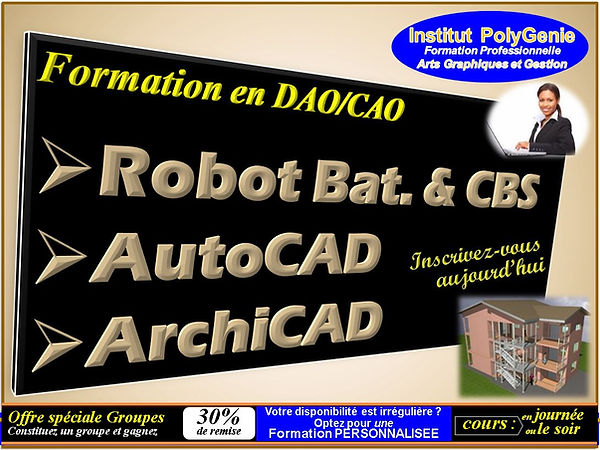 Institut PolyGenie
Formation Professionnelle
Arts Graphiques et Gestion

Formation en DAO/CAO

Robot Bat. & CBS

AutoCAD

ArchiCAD

Inscrivez-vous aujourd'hui

Offre spéciale Groupes
Constituez un groupe et gagnez

30%
de remise

Votre disponibilité est irrégulière ?
Optez pour une
Formation PERSONNALISEE

cours : en journée ou le soir